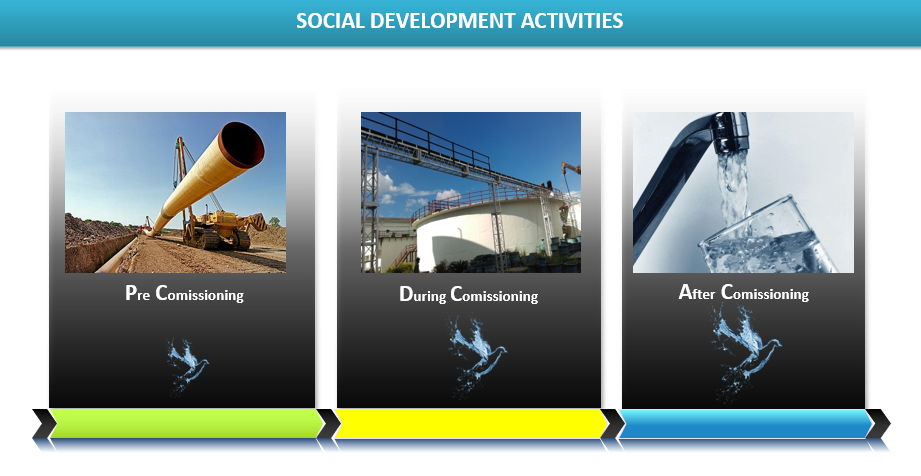 SOCIAL DEVELOPMENT ACTIVITIES

Pre Comissioning

During Comissioning

After Comissioning